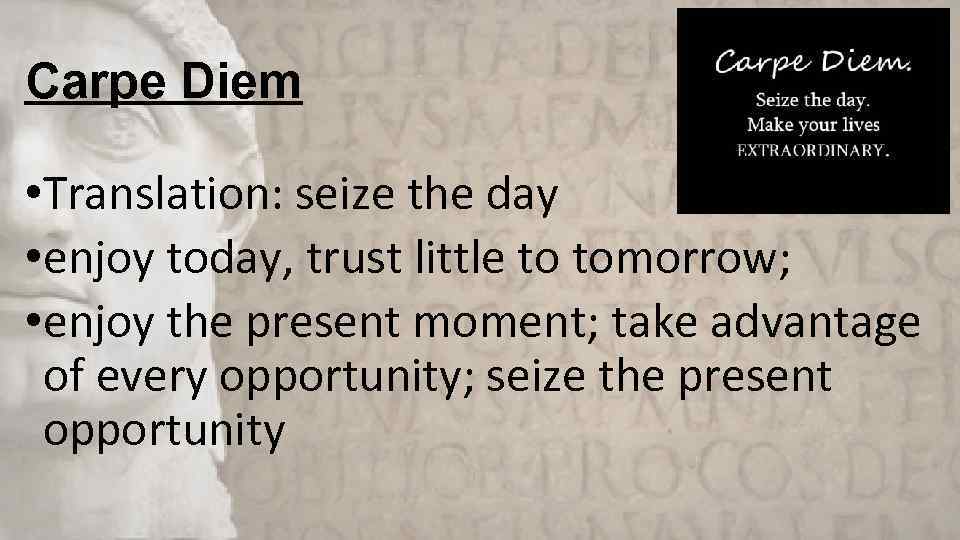 Carpe Diem

Carpe Diem.
Seize the day.
Make your lives
EXTRAORDINARY.

•Translation: seize the day
•enjoy today, trust little to tomorrow;
•enjoy the present moment; take advantage of every opportunity; seize the present opportunity